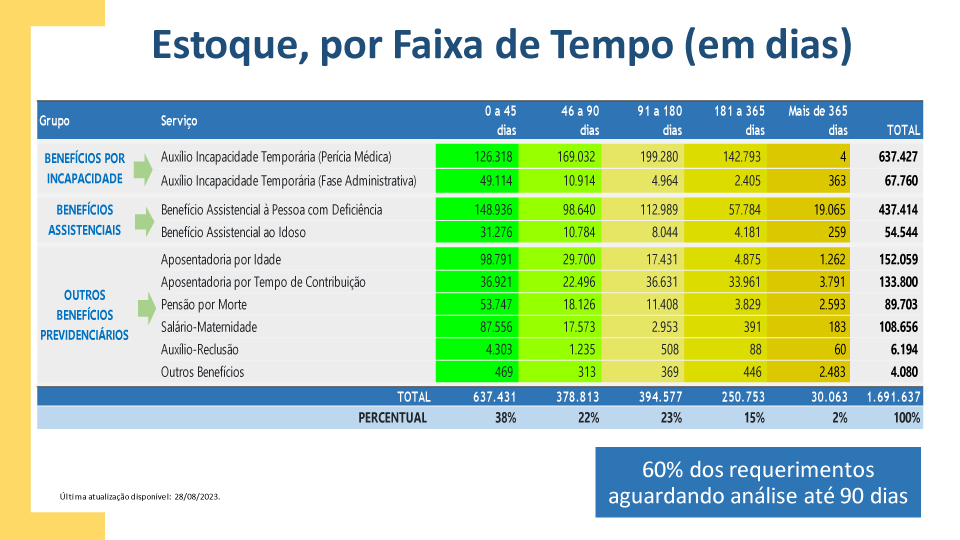 Estoque, por Faixa de Tempo (em dias)

| Grupo | Serviço | 0 a 45 dias | 46 a 90 dias | 91 a 180 dias | 181 a 365 dias | Mais de 365 dias | TOTAL |
|---|---|---|---|---|---|---|---|
| BENEFÍCIOS POR INCAPACIDADE | Auxílio Incapacidade Temporária (Perícia Médica) | 126.318 | 169.032 | 199.280 | 142.793 | 4 | 637.427 |
| | Auxílio Incapacidade Temporária (Fase Administrativa) | 49.114 | 10.914 | 4.964 | 2.405 | 363 | 67.760 |
| BENEFÍCIOS ASSISTENCIAIS | Benefício Assistencial à Pessoa com Deficiência | 148.936 | 98.640 | 112.989 | 57.784 | 19.065 | 437.414 |
| | Benefício Assistencial ao Idoso | 31.276 | 10.784 | 8.044 | 4.181 | 259 | 54.544 |
| OUTROS BENEFÍCIOS PREVIDENCIÁRIOS | Aposentadoria por Idade | 98.791 | 29.700 | 17.431 | 4.875 | 1.262 | 152.059 |
| | Aposentadoria por Tempo de Contribuição | 36.921 | 22.496 | 36.631 | 33.961 | 3.791 | 133.800 |
| | Pensão por Morte | 53.747 | 18.126 | 11.408 | 3.829 | 2.593 | 89.703 |
| | Salário-Maternidade | 87.556 | 17.573 | 2.953 | 391 | 183 | 108.656 |
| | Auxílio-Reclusão | 4.303 | 1.235 | 508 | 88 | 60 | 6.194 |
| | Outros Benefícios | 469 | 313 | 369 | 446 | 2.483 | 4.080 |
| | TOTAL | 637.431 | 378.813 | 394.577 | 250.753 | 30.063 | 1.691.637 |
| | PERCENTUAL | 38% | 22% | 23% | 15% | 2% | 100% |

Última atualização disponível: 28/08/2023.

60% dos requerimentos aguardando análise até 90 dias